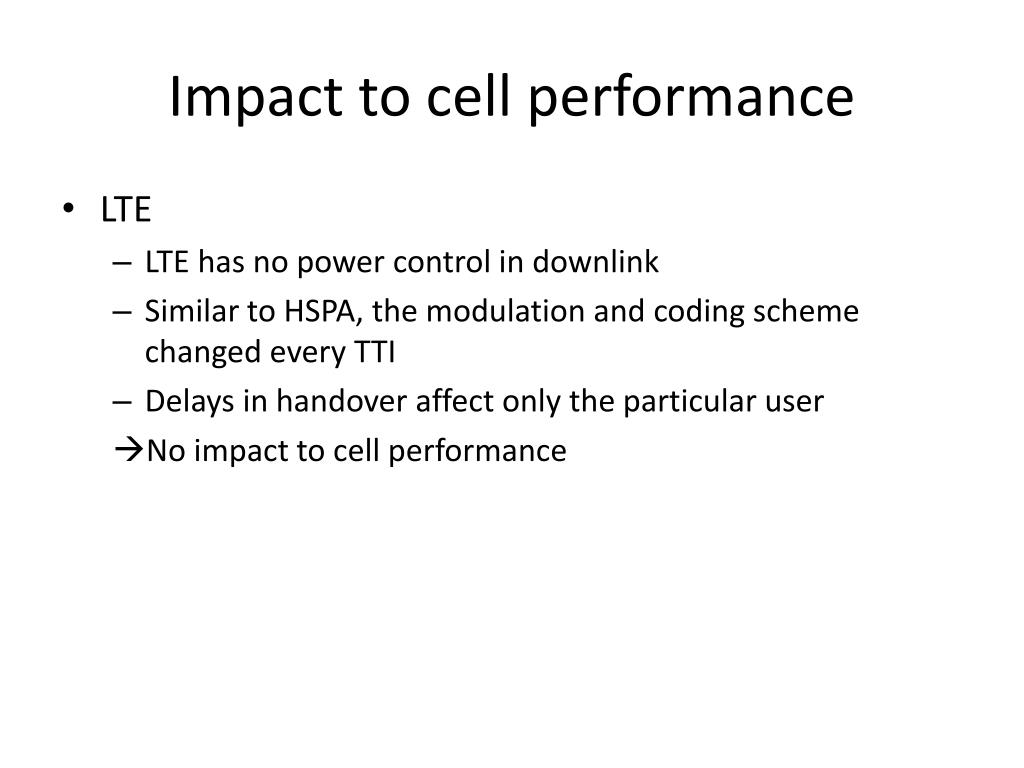 Impact to cell performance

• LTE
  – LTE has no power control in downlink
  – Similar to HSPA, the modulation and coding scheme changed every TTI
  – Delays in handover affect only the particular user
  →No impact to cell performance